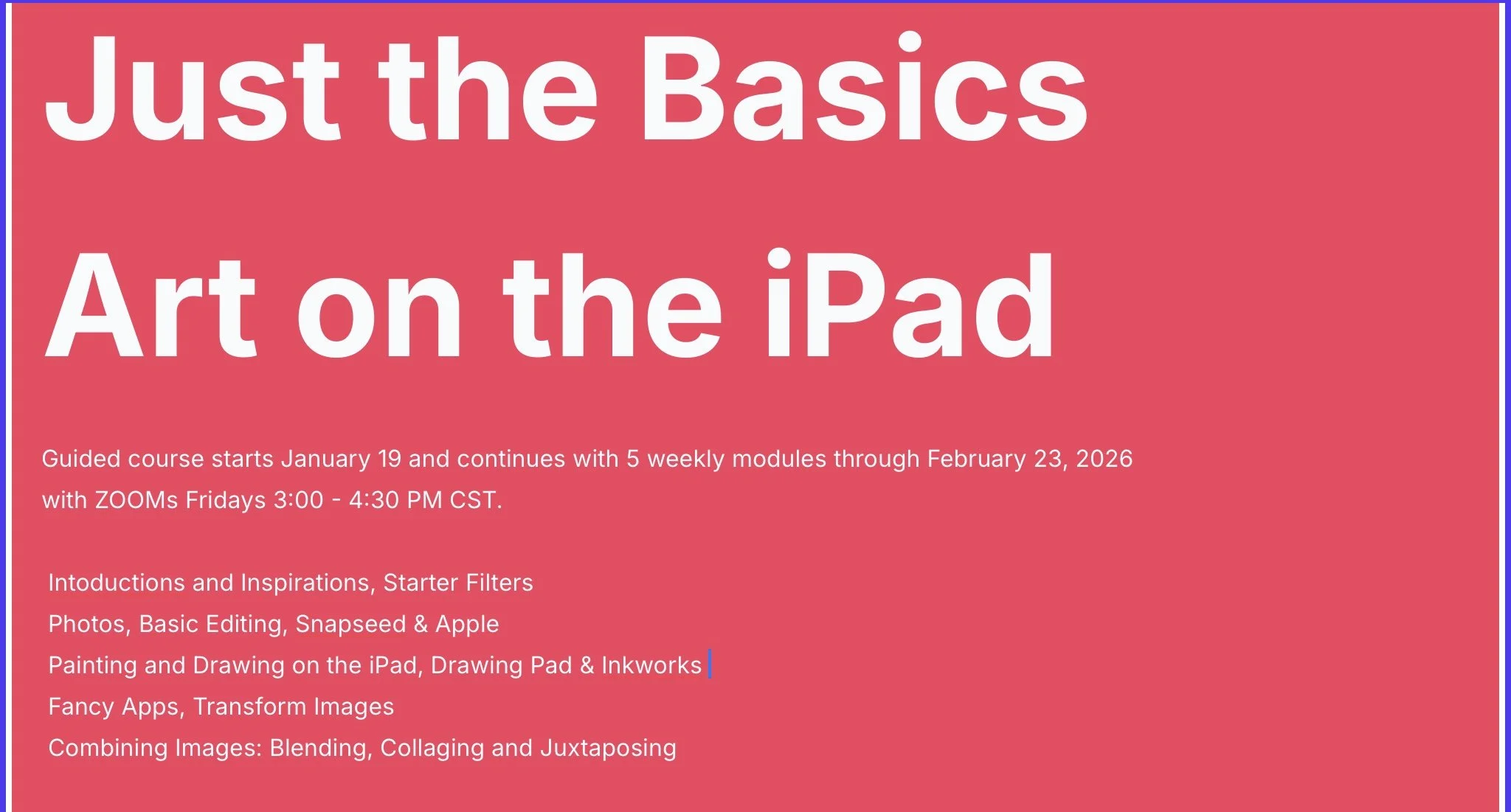 Just the Basics

Art on the iPad

Guided course starts January 19 and continues with 5 weekly modules through February 23, 2026 with ZOOMs Fridays 3:00 - 4:30 PM CST.

Intoductions and Inspirations, Starter Filters
Photos, Basic Editing, Snapseed & Apple
Painting and Drawing on the iPad, Drawing Pad & Inkworks
Fancy Apps, Transform Images
Combining Images: Blending, Collaging and Juxtaposing